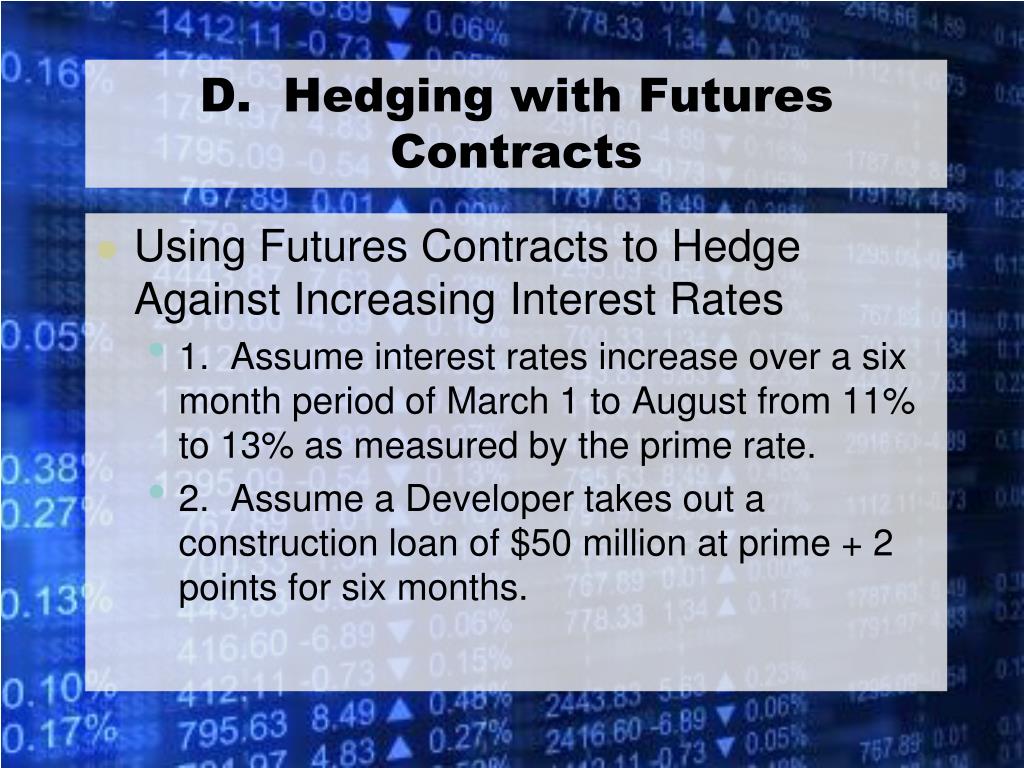 D. Hedging with Futures Contracts

Using Futures Contracts to Hedge Against Increasing Interest Rates

1. Assume interest rates increase over a six month period of March 1 to August from 11% to 13% as measured by the prime rate.

2. Assume a Developer takes out a construction loan of $50 million at prime + 2 points for six months.